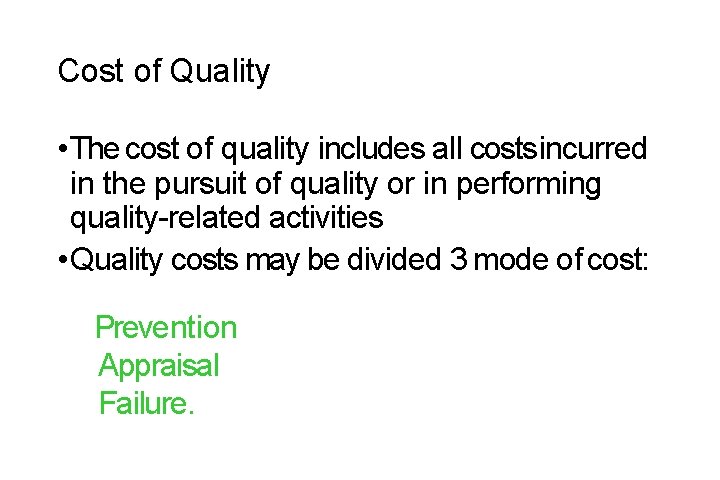 Cost of Quality

•The cost of quality includes all costsincurred in the pursuit of quality or in performing quality-related activities

•Quality costs may be divided 3 mode of cost:

Prevention
Appraisal
Failure.